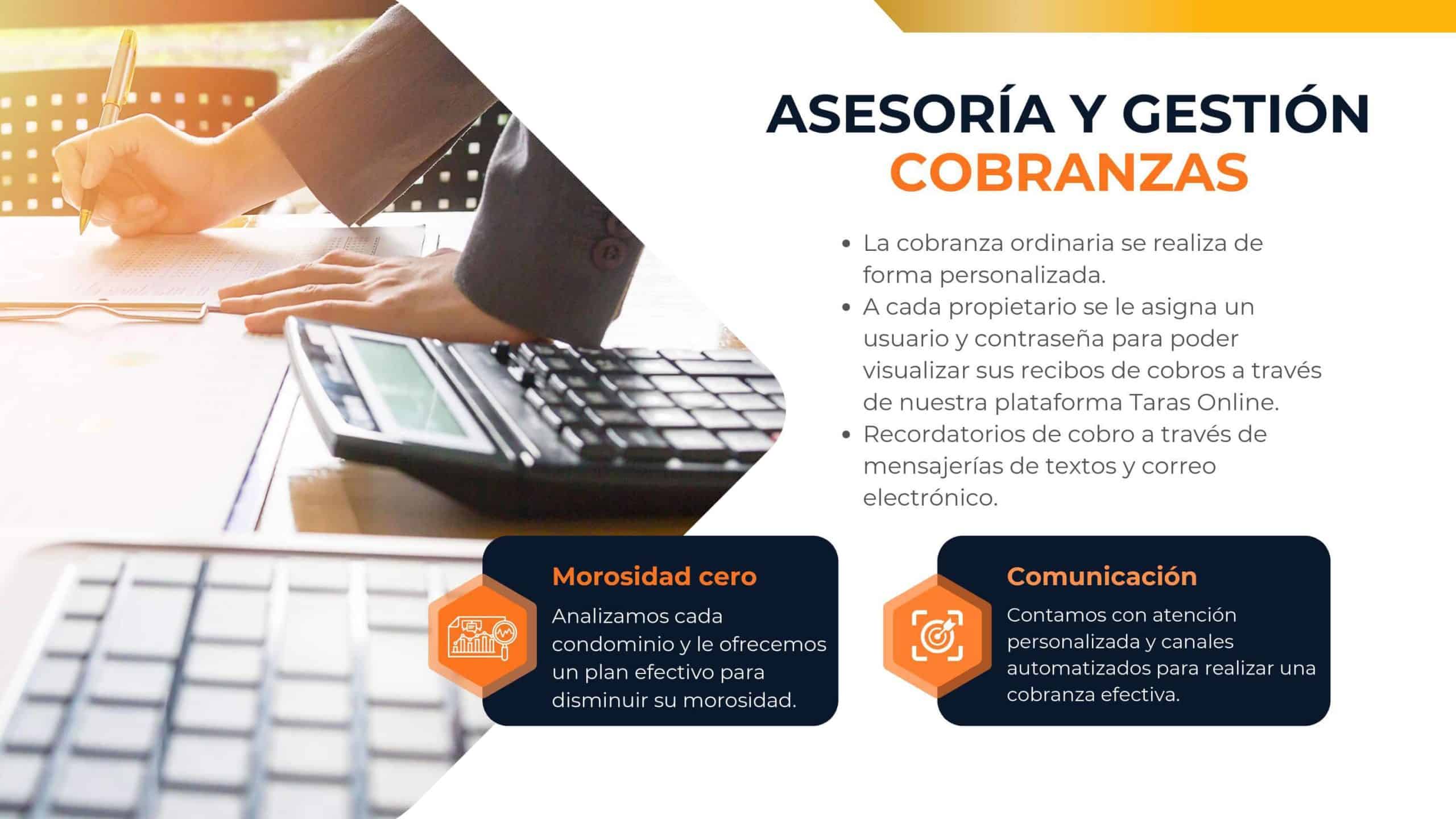 ASESORÍA Y GESTIÓN
COBRANZAS

• La cobranza ordinaria se realiza de forma personalizada.
• A cada propietario se le asigna un usuario y contraseña para poder visualizar sus recibos de cobros a través de nuestra plataforma Taras Online.
• Recordatorios de cobro a través de mensajerías de textos y correo electrónico.

Morosidad cero

Analizamos cada condominio y le ofrecemos un plan efectivo para disminuir su morosidad.

Comunicación

Contamos con atención personalizada y canales automatizados para realizar una cobranza efectiva.